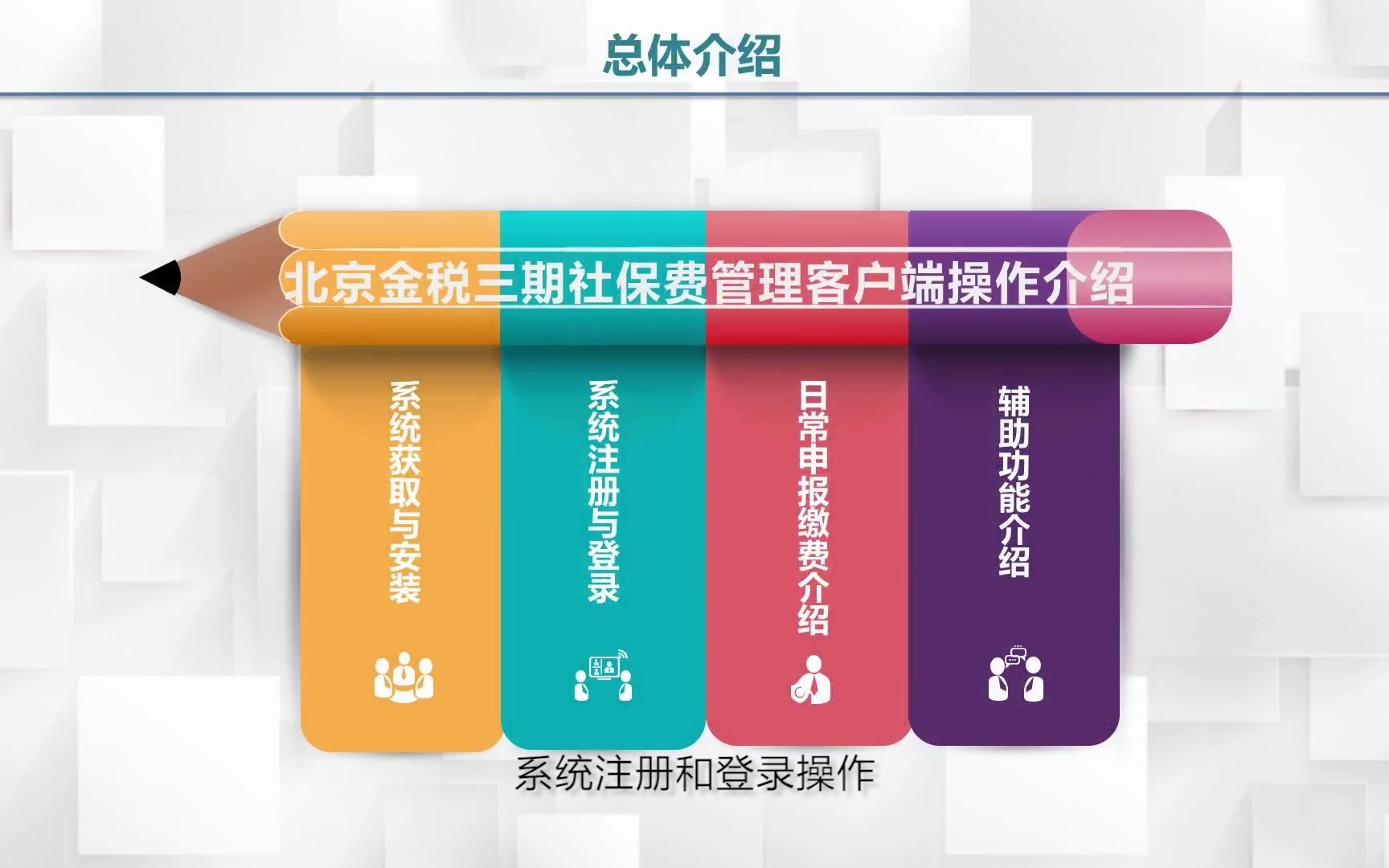 总体介绍

北京金税三期社保费管理客户端操作介绍

系统获取与安装

系统注册与登录

日常申报缴费介绍

辅助功能介绍

系统注册和登录操作